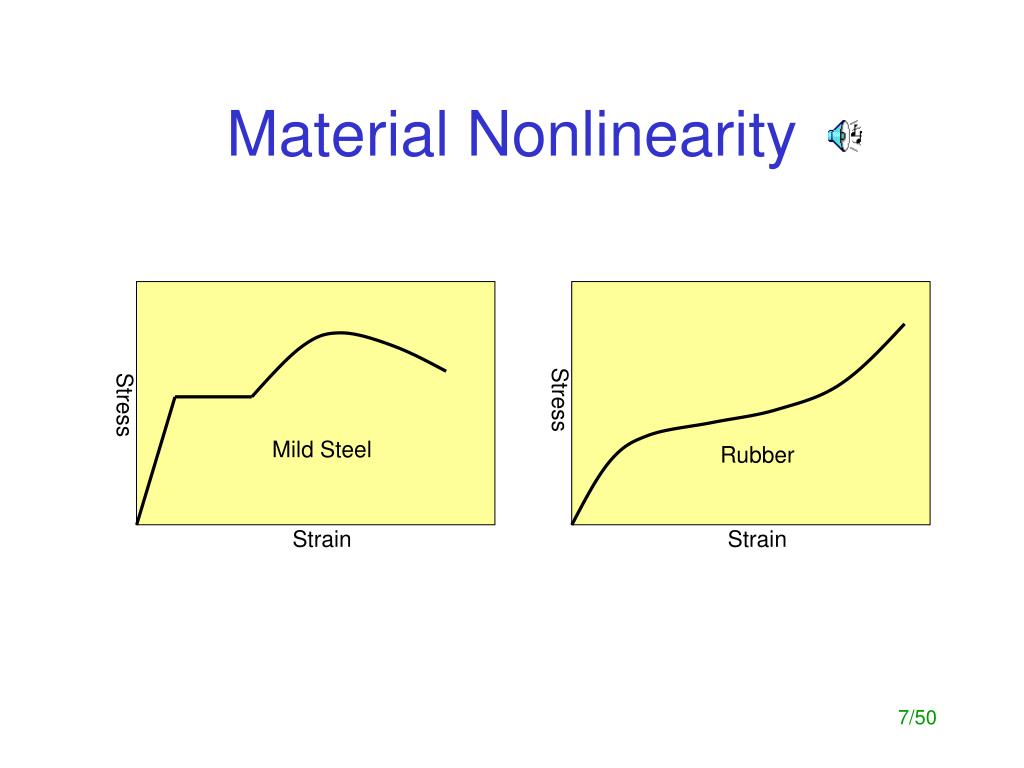 Material Nonlinearity

Stress

Mild Steel

Strain

Stress

Rubber

Strain

7/50